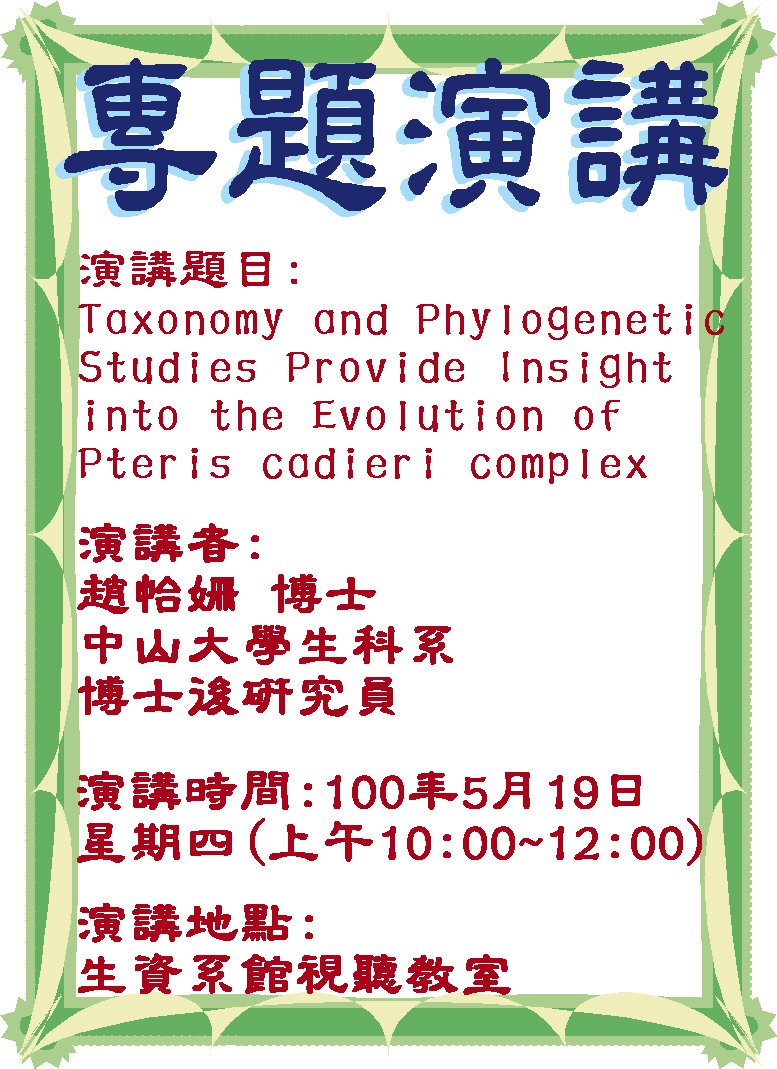 專題演講

演講題目:
Taxonomy and Phylogenetic Studies Provide Insight into the Evolution of Pteris cadieri complex

演講者:
趙怡姍 博士
中山大學生科系
博士後研究員

演講時間:100年5月19日
星期四(上午10:00~12:00)

演講地點:
生資系館視聽教室